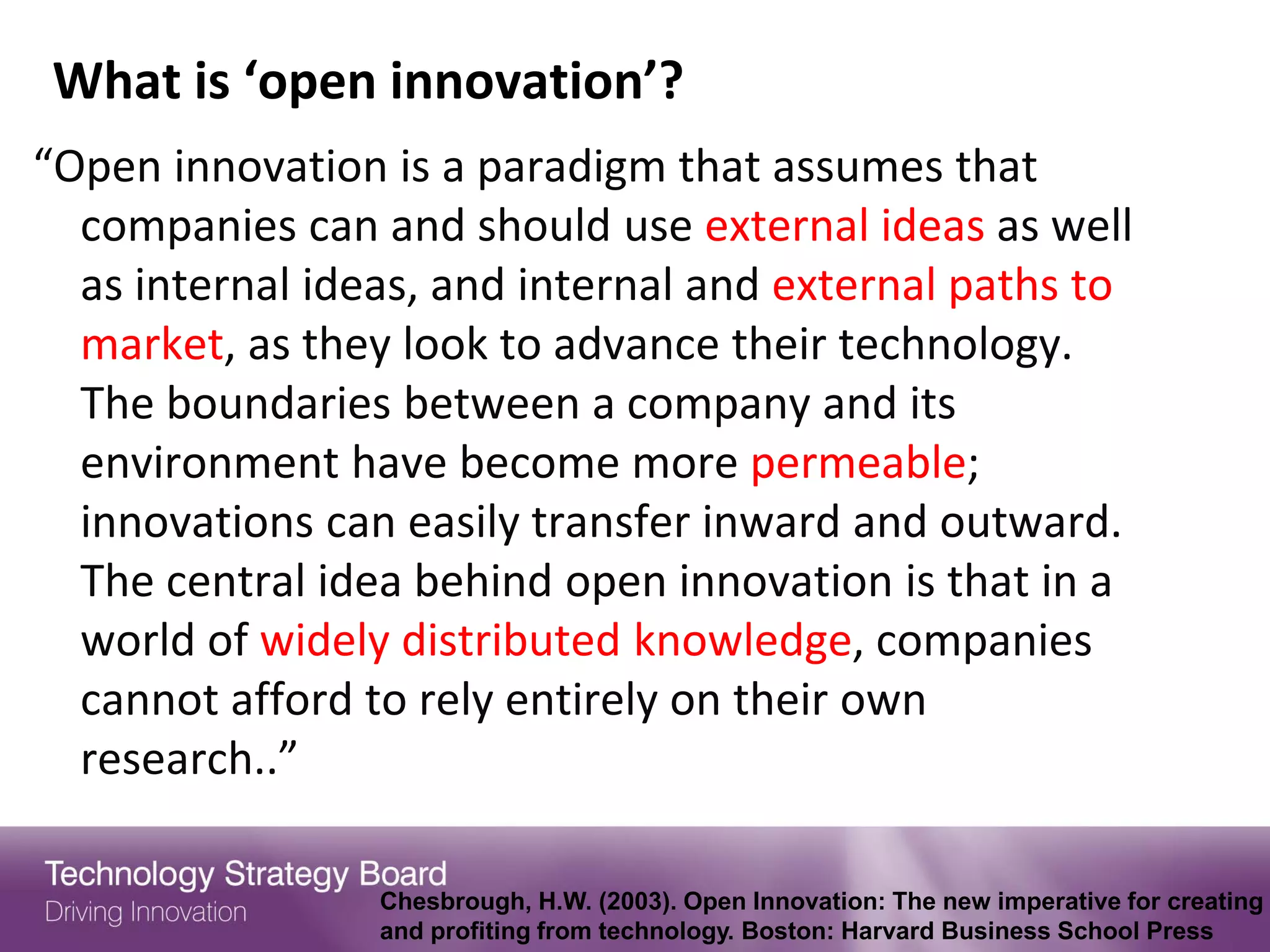 What is ‘open innovation’?

“Open innovation is a paradigm that assumes that companies can and should use external ideas as well as internal ideas, and internal and external paths to market, as they look to advance their technology. The boundaries between a company and its environment have become more permeable; innovations can easily transfer inward and outward. The central idea behind open innovation is that in a world of widely distributed knowledge, companies cannot afford to rely entirely on their own research..”

Technology Strategy Board
Driving Innovation

Chesbrough, H.W. (2003). Open Innovation: The new imperative for creating and profiting from technology. Boston: Harvard Business School Press